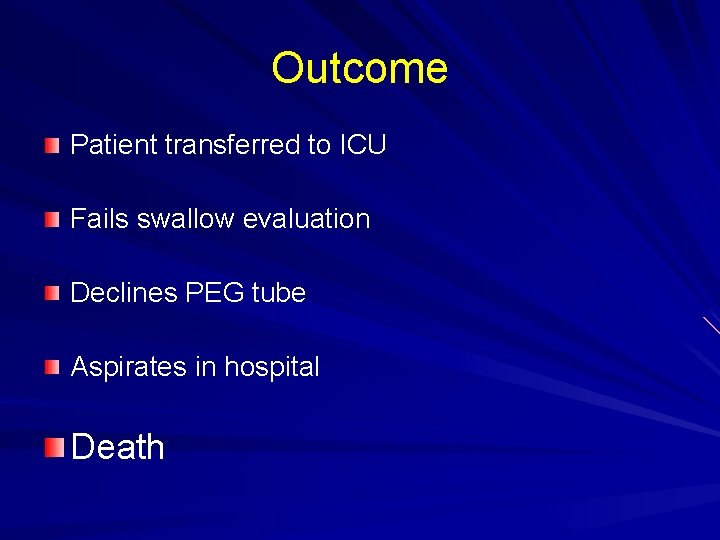 Outcome

Patient transferred to ICU

Fails swallow evaluation

Declines PEG tube

Aspirates in hospital

Death